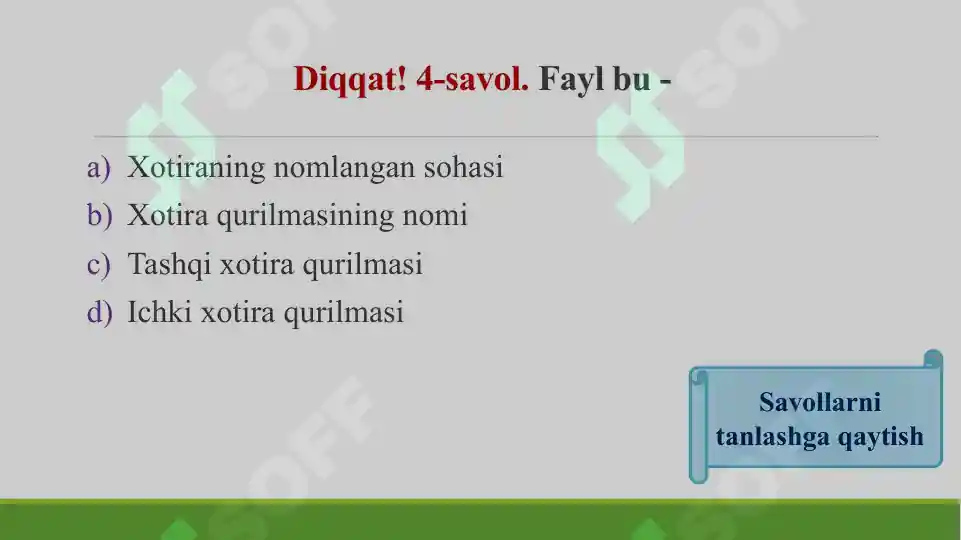 Diqqat! 4-savol. Fayl bu -

a) Xotiraning nomlangan sohasi
b) Xotira qurilmasining nomi
c) Tashqi xotira qurilmasi
d) Ichki xotira qurilmasi

Savollarni tanlashga qaytish

SOFF